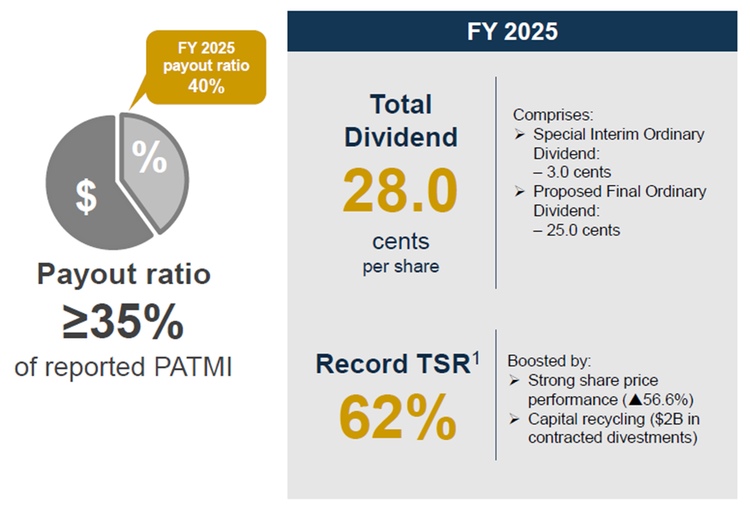 FY 2025 payout ratio 40%

%

$

Payout ratio
≥35%
of reported PATMI

FY 2025

Total Dividend
28.0
cents
per share

Comprises:
➢ Special Interim Ordinary Dividend:
– 3.0 cents
➢ Proposed Final Ordinary Dividend:
– 25.0 cents

Record TSR$^1$
62%

Boosted by:
➢ Strong share price performance (▲56.6%)
➢ Capital recycling ($2B in contracted divestments)